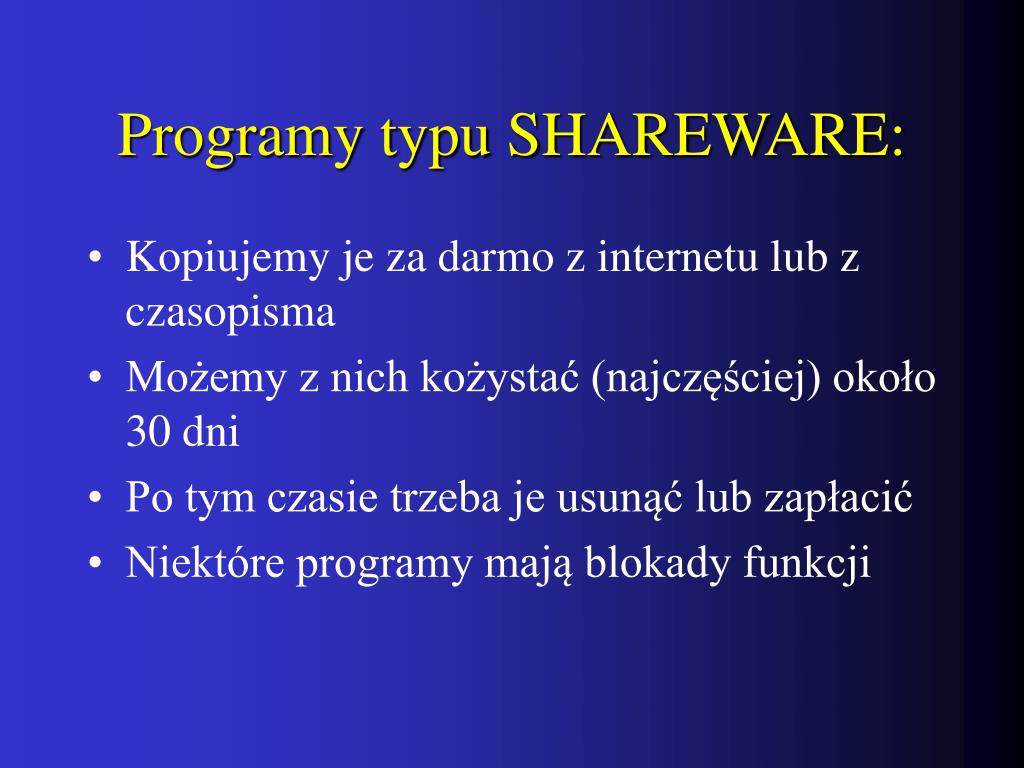 Programy typu SHAREWARE:

• Kopiujemy je za darmo z internetu lub z czasopisma
• Możemy z nich kożystać (najczęściej) około 30 dni
• Po tym czasie trzeba je usunąć lub zapłacić
• Niektóre programy mają blokady funkcji